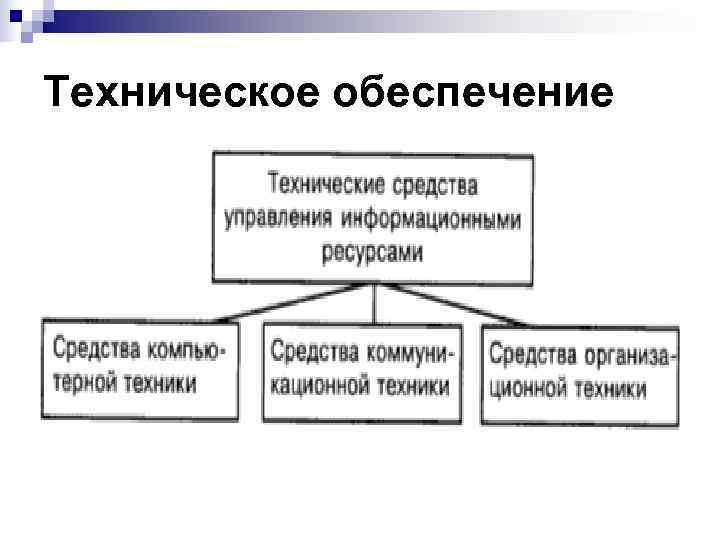 Техническое обеспечение

Технические средства управления информационными ресурсами

Средства компьютерной техники

Средства коммуникационной техники

Средства организационной техники